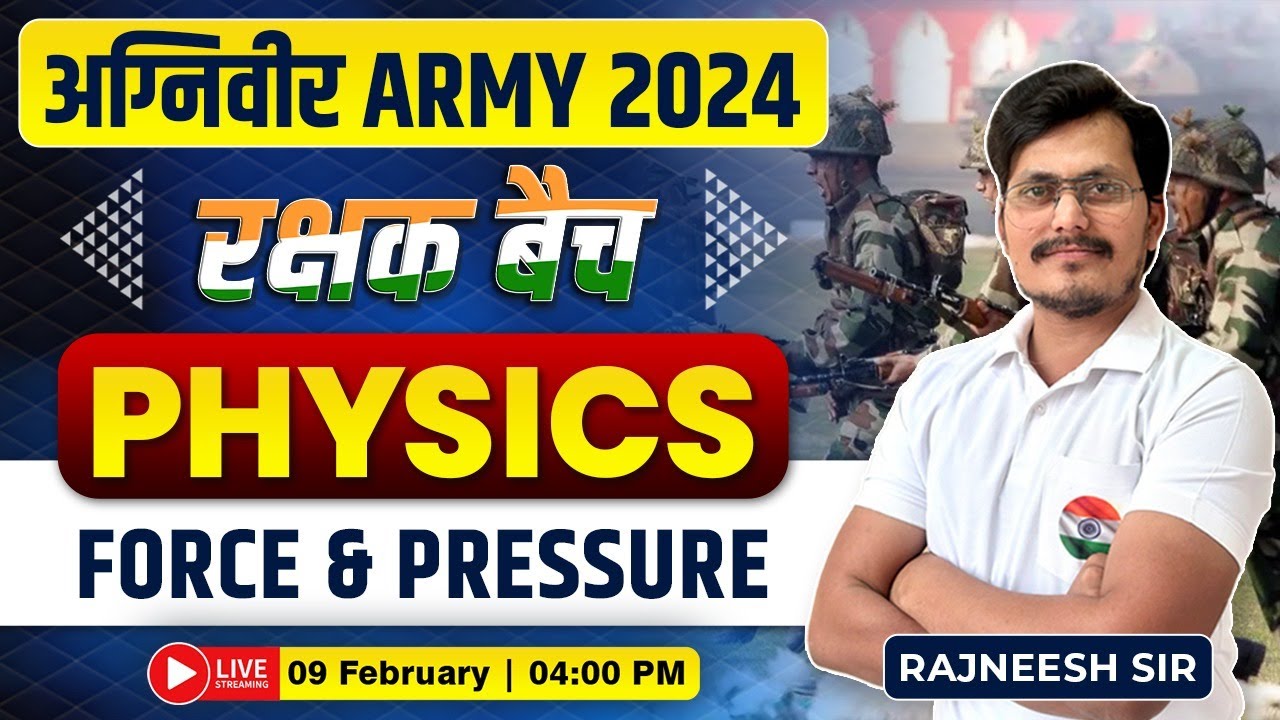 अग्निवीर ARMY 2024

रक्षक बैच

PHYSICS

FORCE & PRESSURE

LIVE STREAMING

09 February | 04:00 PM

RAJNEESH SIR